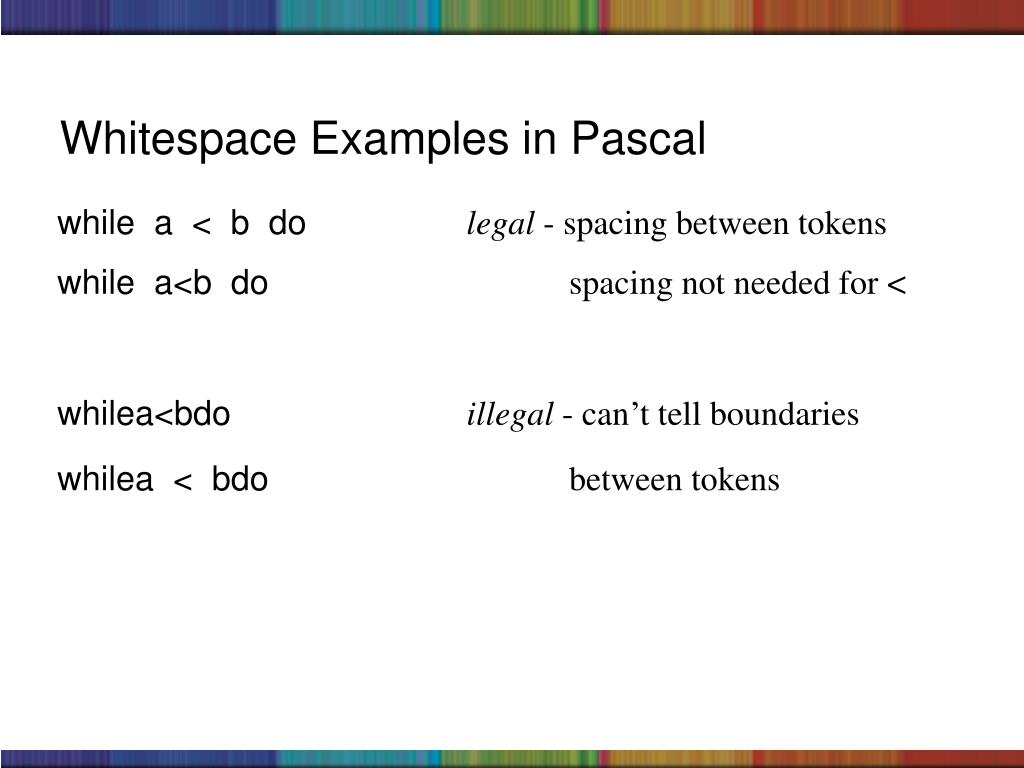 Whitespace Examples in Pascal

while a < b do legal - spacing between tokens

while a<b do spacing not needed for <

whilea<bdo illegal - can’t tell boundaries

whilea < bdo between tokens